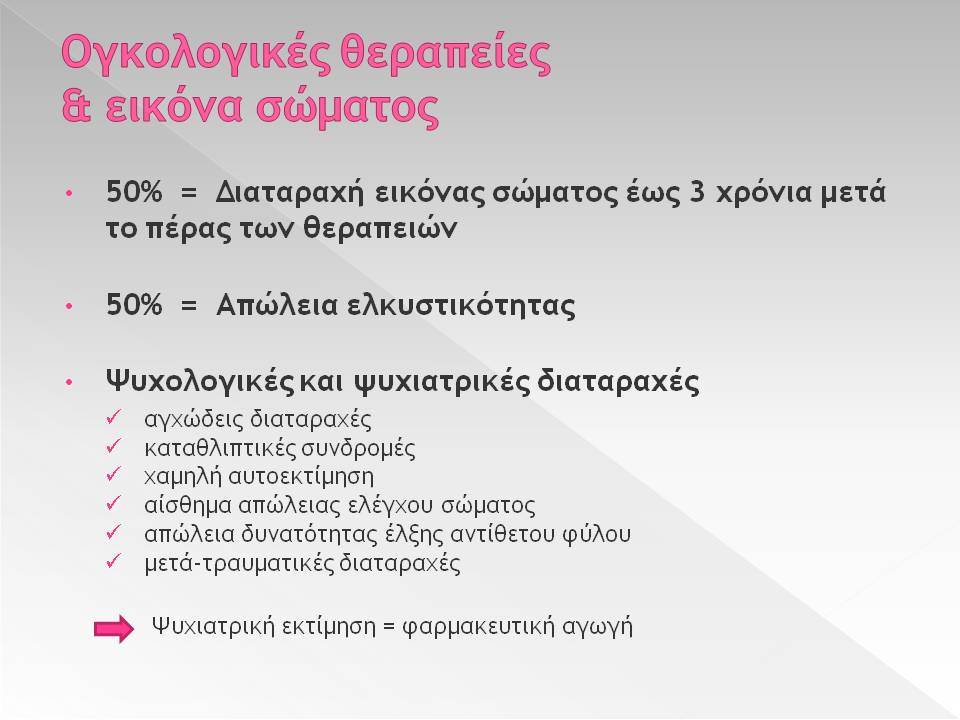 Ογκολογικές θεραπείες & εικόνα σώματος

• 50% = Διαταραχή εικόνας σώματος έως 3 χρόνια μετά το πέρας των θεραπειών

• 50% = Απώλεια ελκυστικότητας

• Ψυχολογικές και ψυχιατρικές διαταραχές
✓ αγχώδεις διαταραχές
✓ καταθλιπτικές συνδρομές
✓ χαμηλή αυτοεκτίμηση
✓ αίσθημα απώλειας ελέγχου σώματος
✓ απώλεια δυνατότητας έλξης αντίθετου φύλου
✓ μετά-τραυματικές διαταραχές

Ψυχιατρική εκτίμηση = φαρμακευτική αγωγή